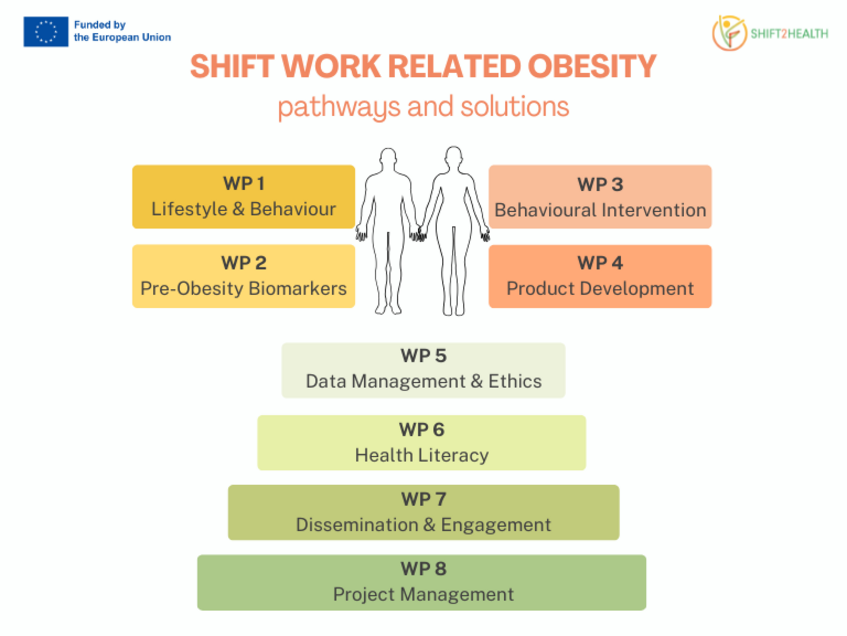 Funded by the European Union

SHIFT2HEALTH

SHIFT WORK RELATED OBESITY

pathways and solutions

WP 1
Lifestyle & Behaviour

WP 2
Pre-Obesity Biomarkers

WP 3
Behavioural Intervention

WP 4
Product Development

WP 5
Data Management & Ethics

WP 6
Health Literacy

WP 7
Dissemination & Engagement

WP 8
Project Management